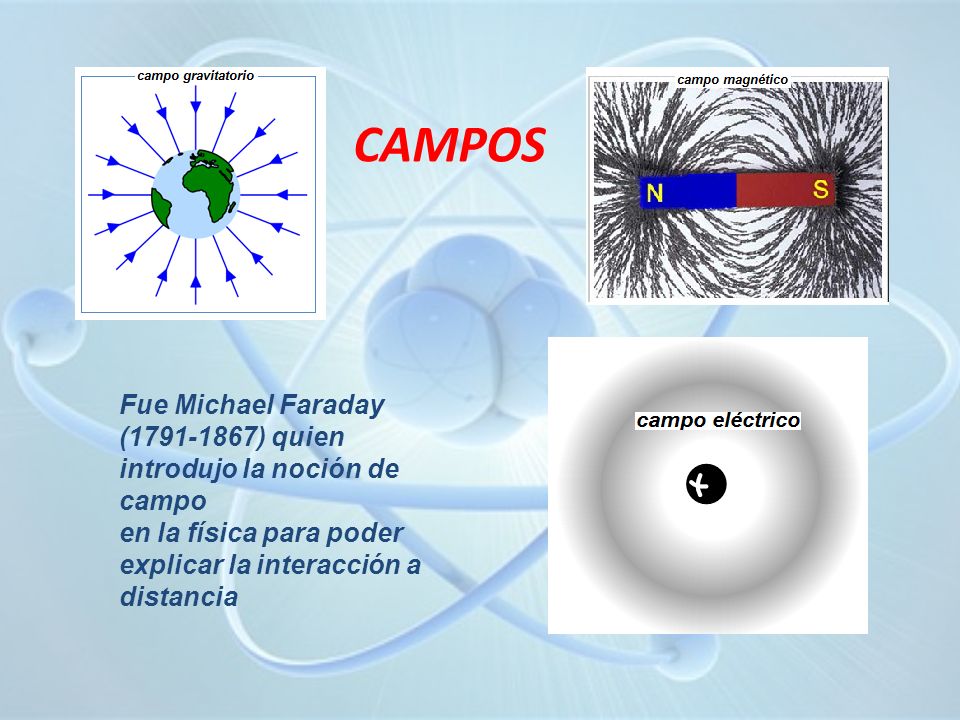 campo gravitatorio

CAMPOS

campo magnético

N S

Fue Michael Faraday (1791-1867) quien introdujo la noción de campo
en la física para poder explicar la interacción a distancia

campo eléctrico

+